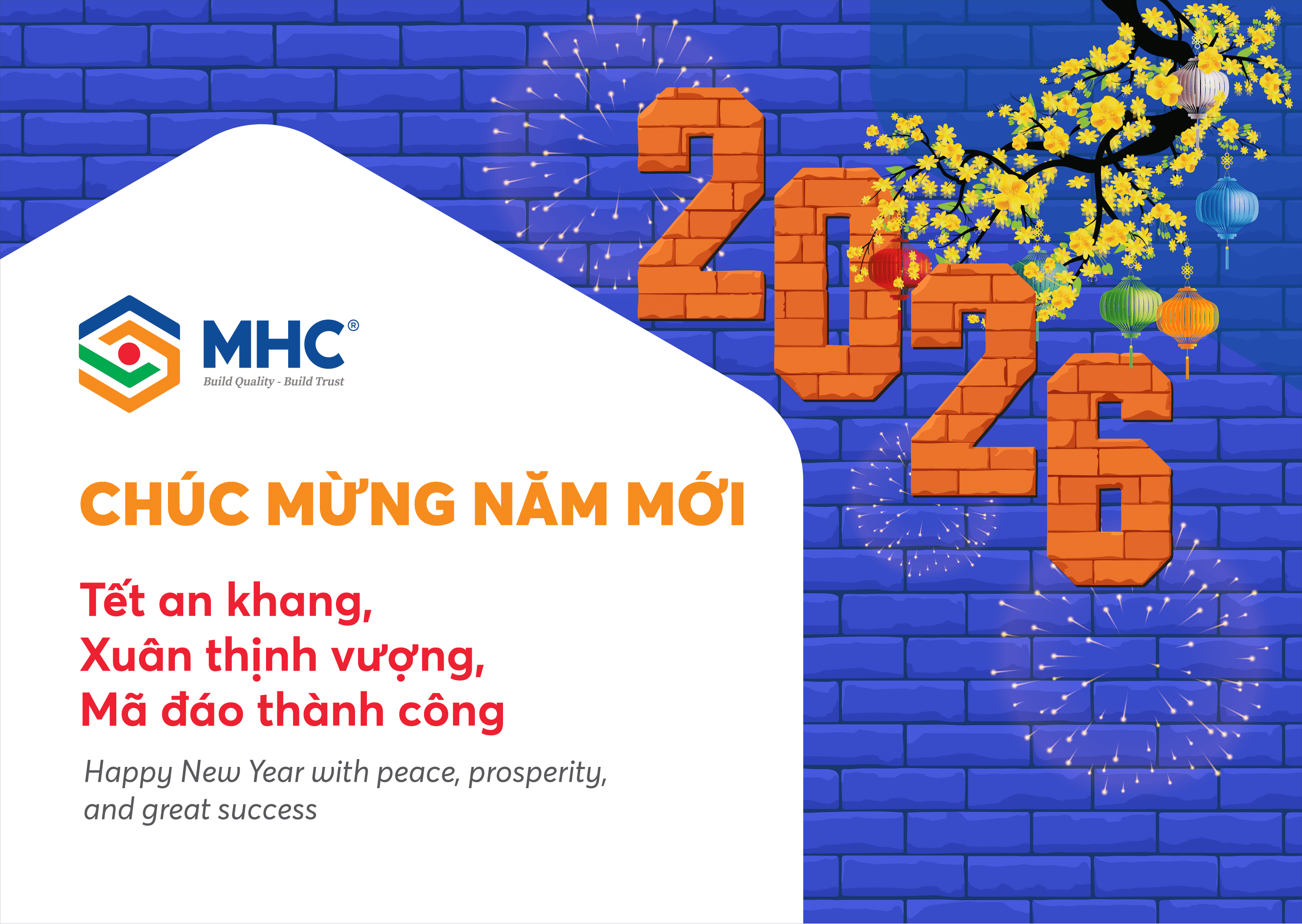 2026

MHC®
Build Quality - Build Trust

CHÚC MỪNG NĂM MỚI

Tết an khang,
Xuân thịnh vượng,
Mã đáo thành công

Happy New Year with peace, prosperity, and great success